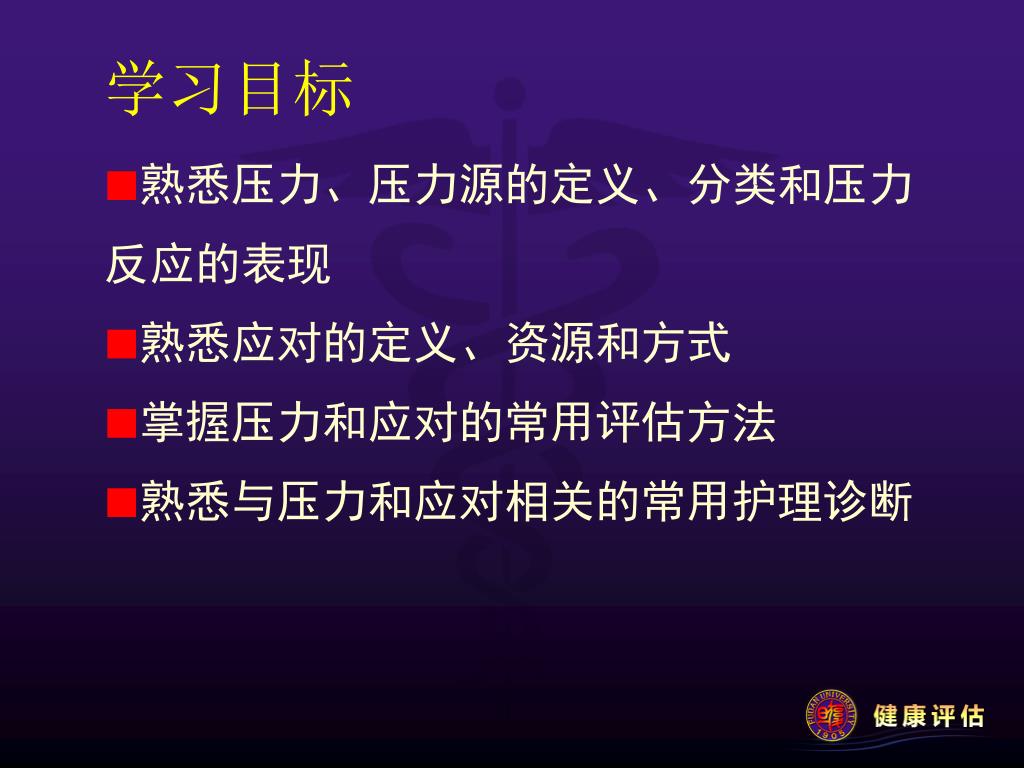 学习目标

■熟悉压力、压力源的定义、分类和压力反应的表现

■熟悉应对的定义、资源和方式

■掌握压力和应对的常用评估方法

■熟悉与压力和应对相关的常用护理诊断

FUDAN UNIVERSITY 1905

健康评估